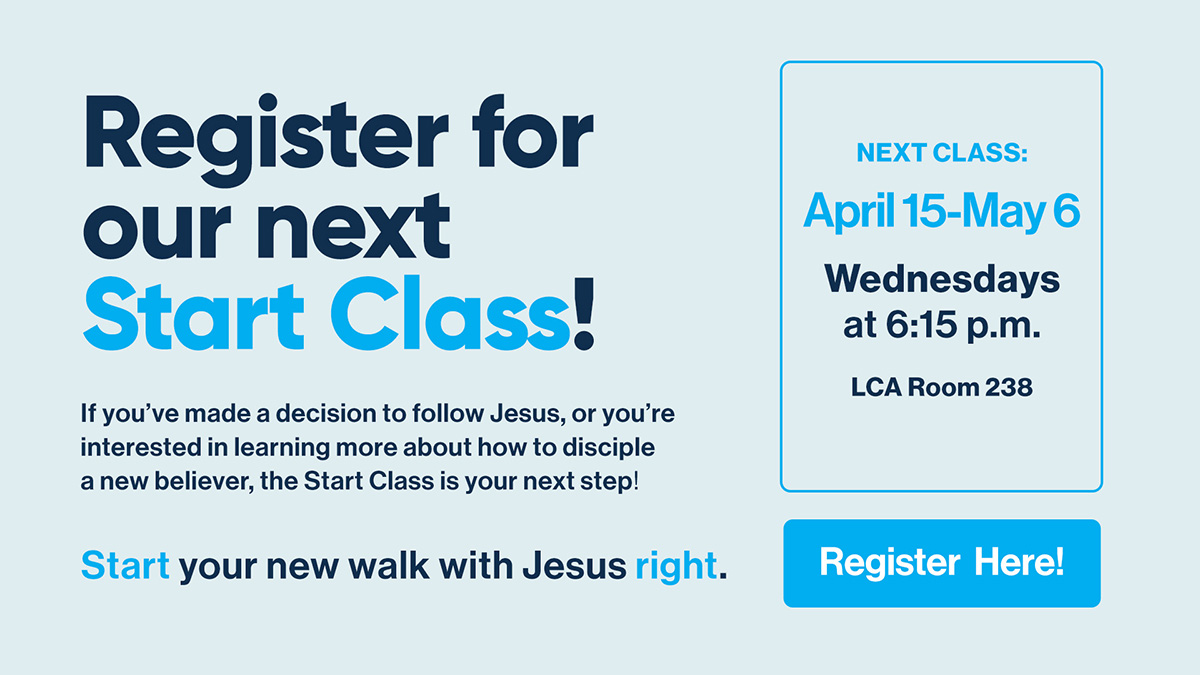 Register for our next Start Class!

If you've made a decision to follow Jesus, or you're interested in learning more about how to disciple a new believer, the Start Class is your next step!

Start your new walk with Jesus right.

NEXT CLASS:

April 15-May 6

Wednesdays at 6:15 p.m.

LCA Room 238

Register Here!